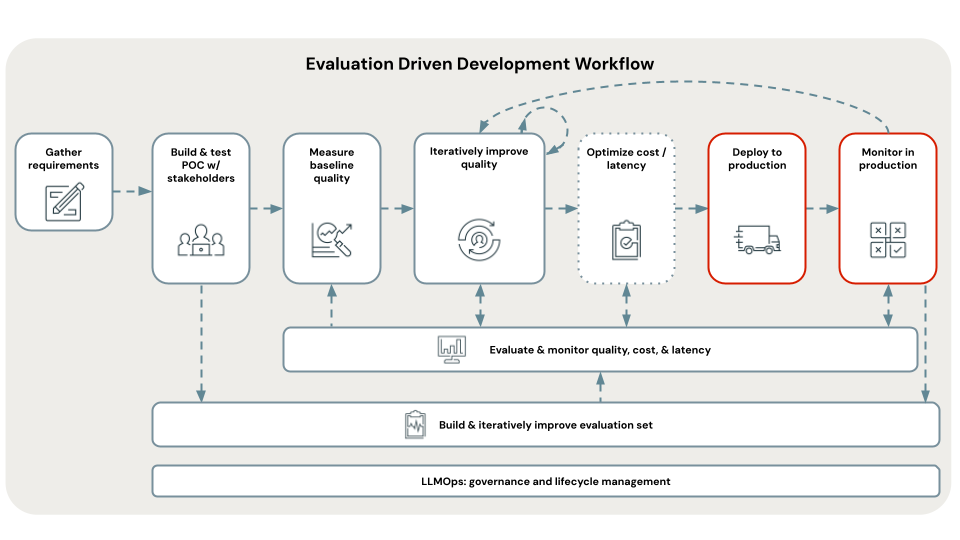 Evaluation Driven Development Workflow

Gather requirements

Build & test POC w/ stakeholders

Measure baseline quality

Iteratively improve quality

Optimize cost / latency

Deploy to production

Monitor in production

Evaluate & monitor quality, cost, & latency

Build & iteratively improve evaluation set

LLMOps: governance and lifecycle management